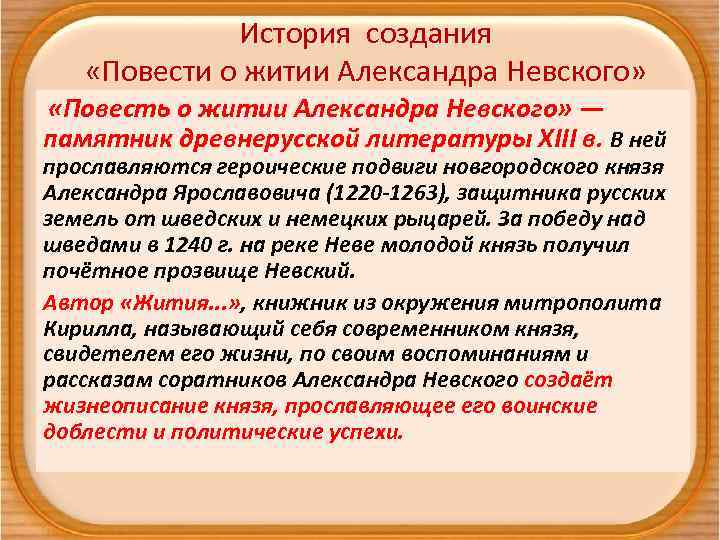 История создания
«Повести о житии Александра Невского»

«Повесть о житии Александра Невского» — памятник древнерусской литературы XIII в. В ней прославляются героические подвиги новгородского князя Александра Ярославовича (1220-1263), защитника русских земель от шведских и немецких рыцарей. За победу над шведами в 1240 г. на реке Неве молодой князь получил почётное прозвище Невский.

Автор «Жития...», книжник из окружения митрополита Кирилла, называющий себя современником князя, свидетелем его жизни, по своим воспоминаниям и рассказам соратников Александра Невского создаёт жизнеописание князя, прославляющее его воинские доблести и политические успехи.